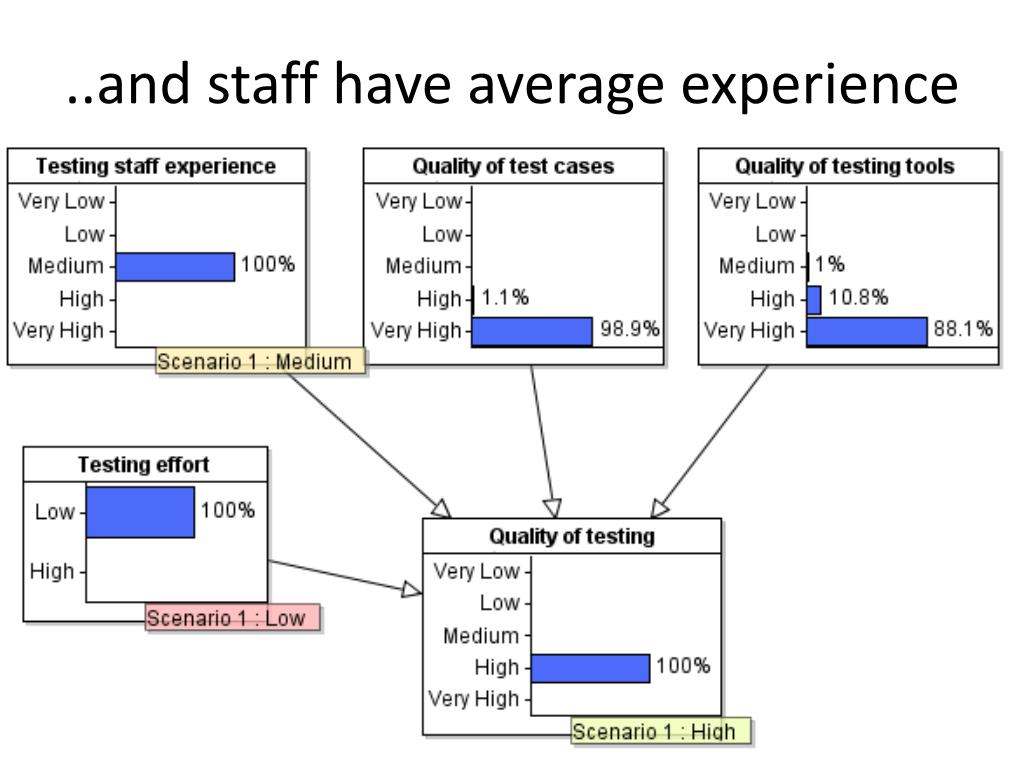 ..and staff have average experience

Testing staff experience
Very Low
Low
Medium 100%
High
Very High
Scenario 1 : Medium

Quality of test cases
Very Low
Low
Medium
High 1.1%
Very High 98.9%

Quality of testing tools
Very Low
Low
Medium 1%
High 10.8%
Very High 88.1%

Testing effort
Low 100%
High
Scenario 1 : Low

Quality of testing
Very Low
Low
Medium
High 100%
Very High
Scenario 1 : High